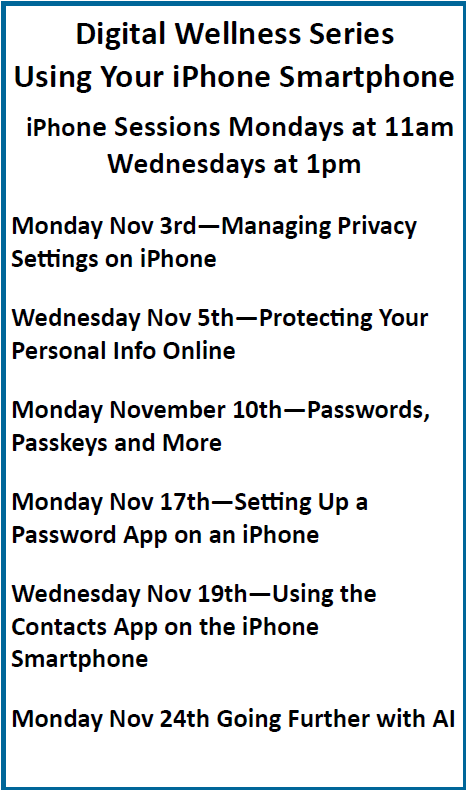 Digital Wellness Series
Using Your iPhone Smartphone

iPhone Sessions Mondays at 11am
Wednesdays at 1pm

Monday Nov 3rd—Managing Privacy Settings on iPhone

Wednesday Nov 5th—Protecting Your Personal Info Online

Monday November 10th—Passwords, Passkeys and More

Monday Nov 17th—Setting Up a Password App on an iPhone

Wednesday Nov 19th—Using the Contacts App on the iPhone Smartphone

Monday Nov 24th Going Further with AI